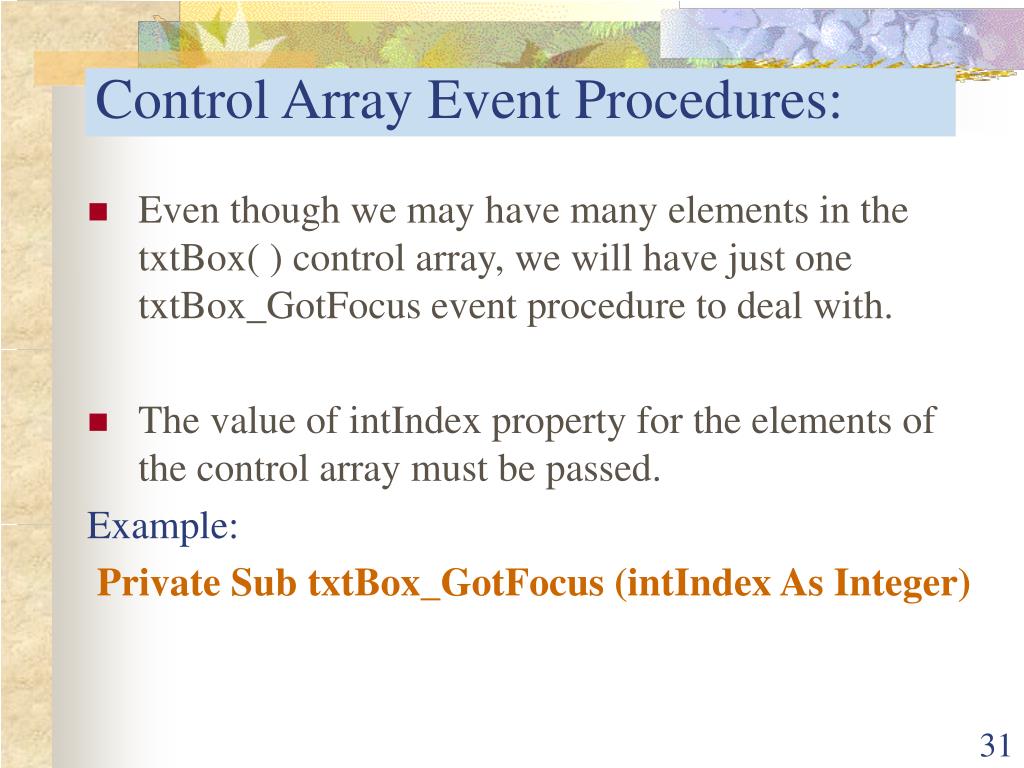 Control Array Event Procedures:

Even though we may have many elements in the txtBox( ) control array, we will have just one txtBox_GotFocus event procedure to deal with.

The value of intIndex property for the elements of the control array must be passed.

Example:

Private Sub txtBox_GotFocus (intIndex As Integer)

31